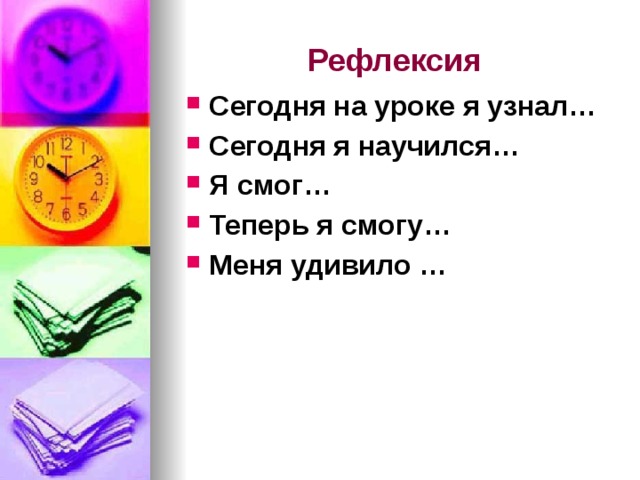 Рефлексия

- Сегодня на уроке я узнал…
- Сегодня я научился…
- Я смог…
- Теперь я смогу…
- Меня удивило …